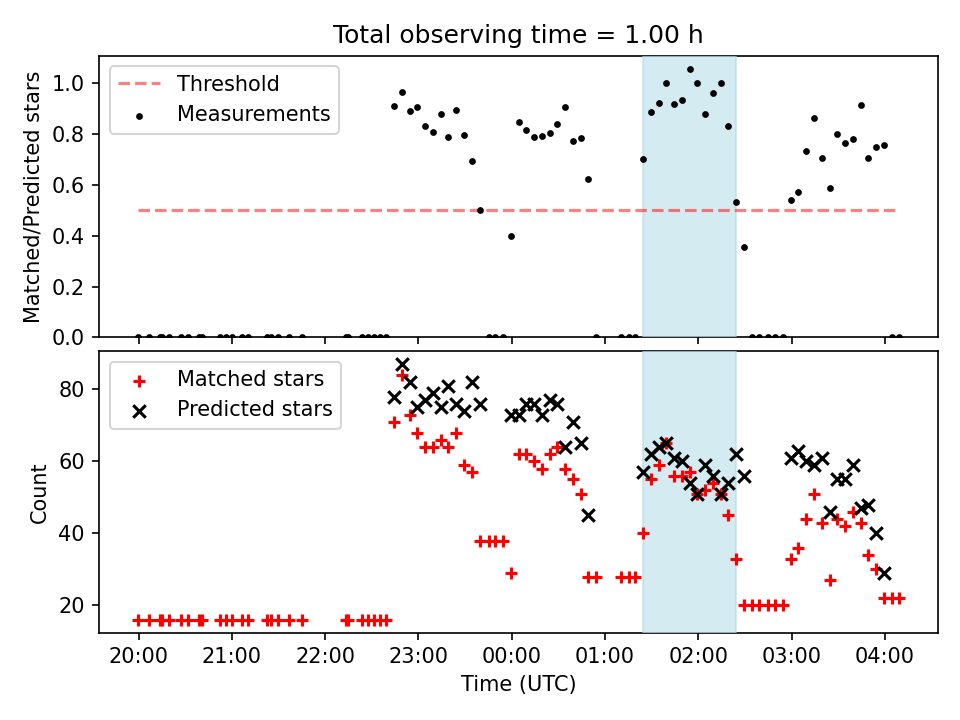 Total observing time = 1.00 h

Threshold
Measurements

Matched/Predicted stars

1.0
0.8
0.6
0.4
0.2
0.0

Matched stars
Predicted stars

Count

80
60
40
20

20:00
21:00
22:00
23:00
00:00
01:00
02:00
03:00
04:00

Time (UTC)